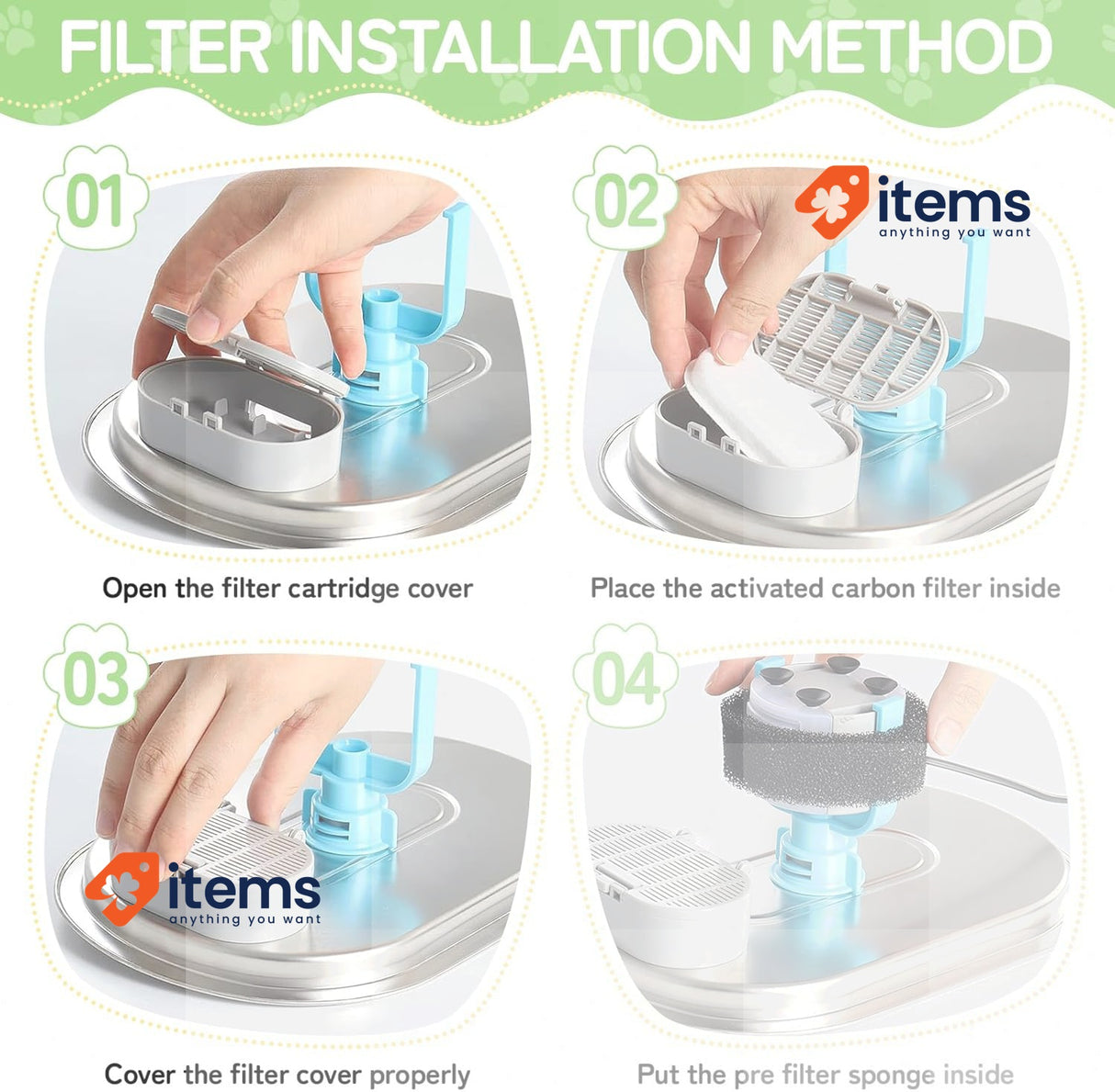 FILTER INSTALLATION METHOD

01

Open the filter cartridge cover

02

items
anything you want

Place the activated carbon filter inside

03

items
anything you want

Cover the filter cover properly

04

Put the pre filter sponge inside